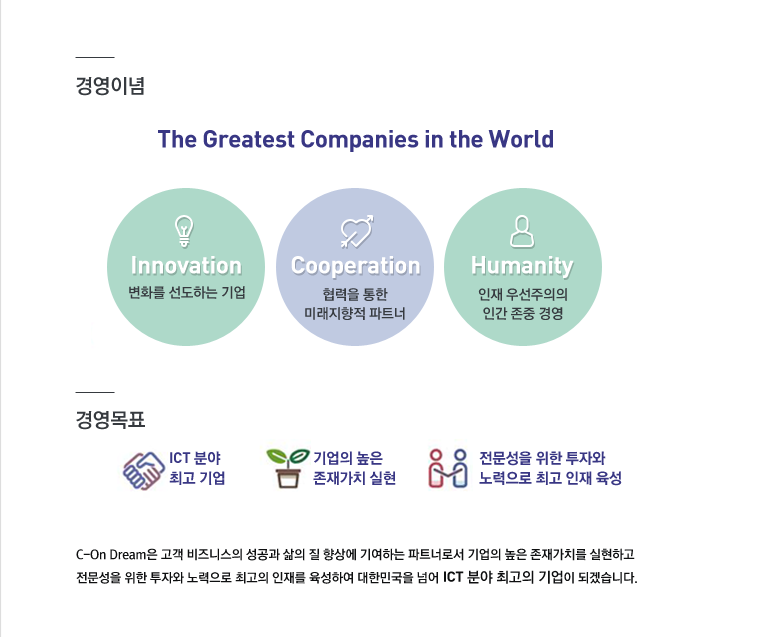 경영이념

The Greatest Companies in the World

Innovation
변화를 선도하는 기업

Cooperation
협력을 통한
미래지향적 파트너

Humanity
인재 우선주의의
인간 존중 경영

경영목표

ICT 분야
최고 기업

기업의 높은
존재가치 실현

전문성을 위한 투자와
노력으로 최고 인재 육성

C-On Dream은 고객 비즈니스의 성공과 삶의 질 향상에 기여하는 파트너로서 기업의 높은 존재가치를 실현하고 전문성을 위한 투자와 노력으로 최고의 인재를 육성하여 대한민국을 넘어 ICT 분야 최고의 기업이 되겠습니다.